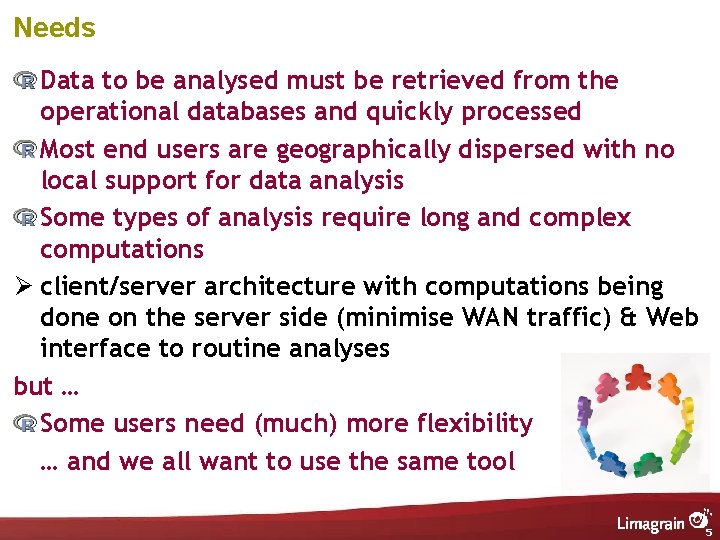 Needs

Data to be analysed must be retrieved from the operational databases and quickly processed

Most end users are geographically dispersed with no local support for data analysis

Some types of analysis require long and complex computations

➢ client/server architecture with computations being done on the server side (minimise WAN traffic) & Web interface to routine analyses

but …

Some users need (much) more flexibility

… and we all want to use the same tool

Limagrain

5